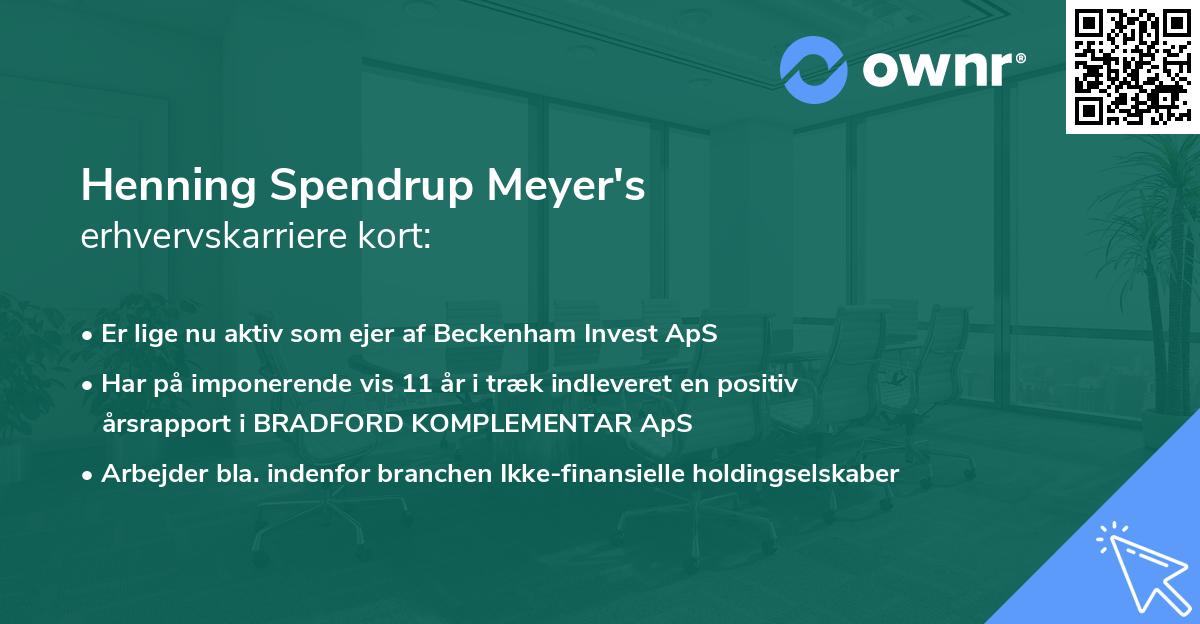 ownr®

Henning Spendrup Meyer's
erhvervskarriere kort:

• Er lige nu aktiv som ejer af Beckenham Invest ApS
• Har på imponerende vis 11 år i træk indleveret en positiv årsrapport i BRADFORD KOMPLEMENTAR ApS
• Arbejder bla. indenfor branchen Ikke-finansielle holdingselskaber